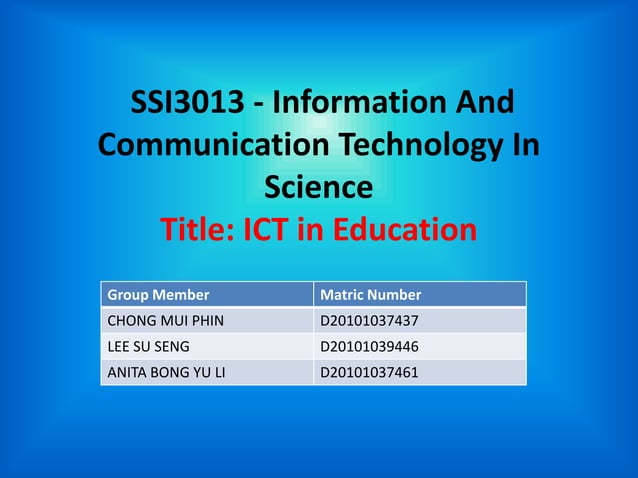 SSI3013 - Information And Communication Technology In Science
Title: ICT in Education

| Group Member | Matric Number |
|---|---|
| CHONG MUI PHIN | D20101037437 |
| LEE SU SENG | D20101039446 |
| ANITA BONG YU LI | D20101037461 |